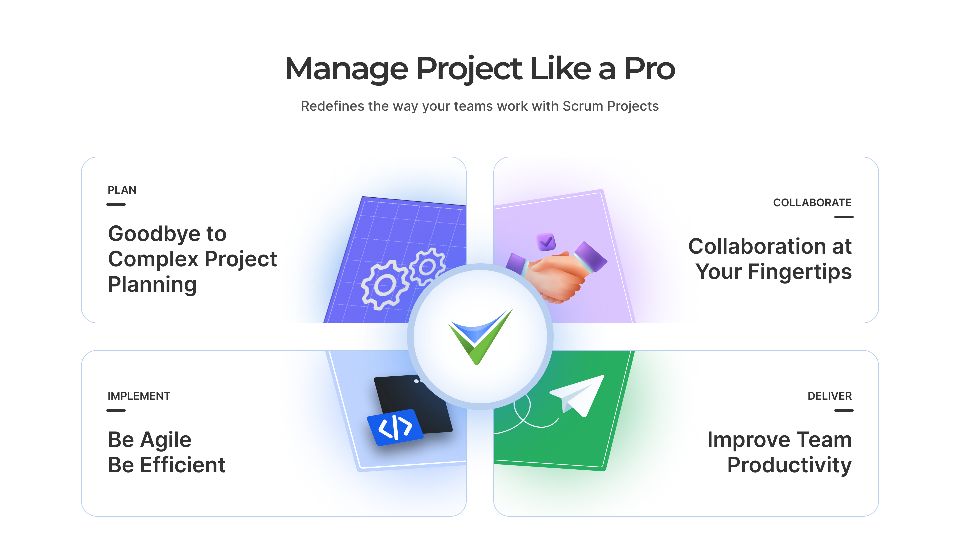 Manage Project Like a Pro

Redefines the way your teams work with Scrum Projects

PLAN

Goodbye to Complex Project Planning

COLLABORATE

Collaboration at Your Fingertips

IMPLEMENT

Be Agile
Be Efficient

DELIVER

Improve Team Productivity